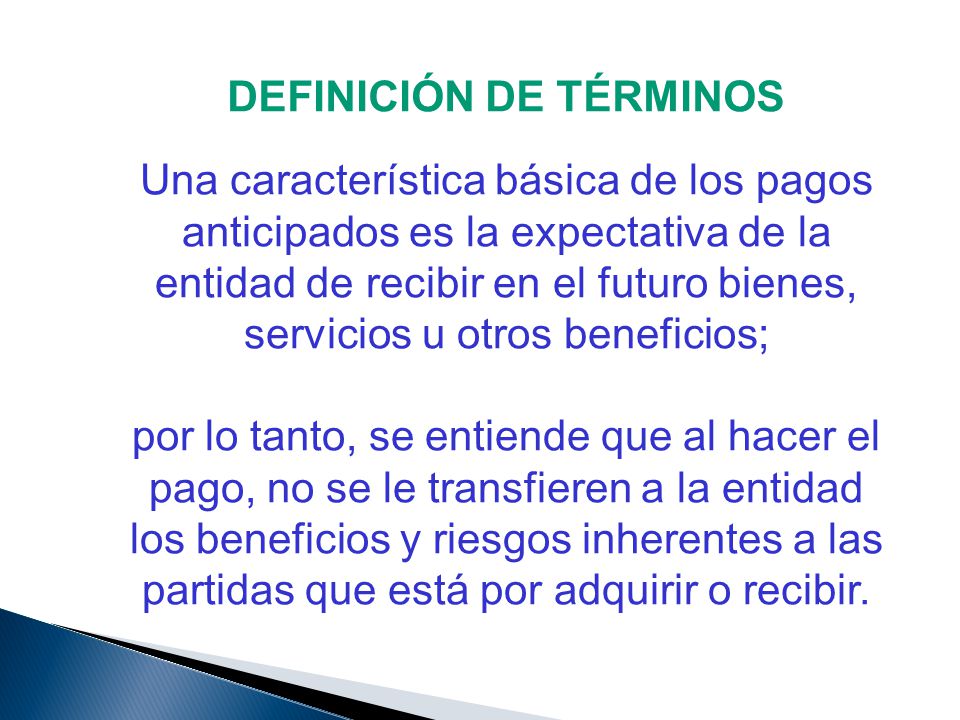 DEFINICIÓN DE TÉRMINOS

Una característica básica de los pagos anticipados es la expectativa de la entidad de recibir en el futuro bienes, servicios u otros beneficios;

por lo tanto, se entiende que al hacer el pago, no se le transfieren a la entidad los beneficios y riesgos inherentes a las partidas que está por adquirir o recibir.